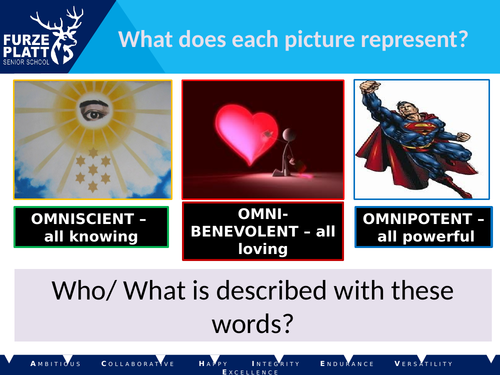 FURZE PLATT SENIOR SCHOOL

What does each picture represent?

OMNISCIENT – all knowing

OMNI-BENEVOLENT – all loving

OMNIPOTENT – all powerful

Who/ What is described with these words?

AMBITIOUS COLLABORATIVE HAPPY INTEGRITY ENDURANCE VERSATILITY EXCELLENCE